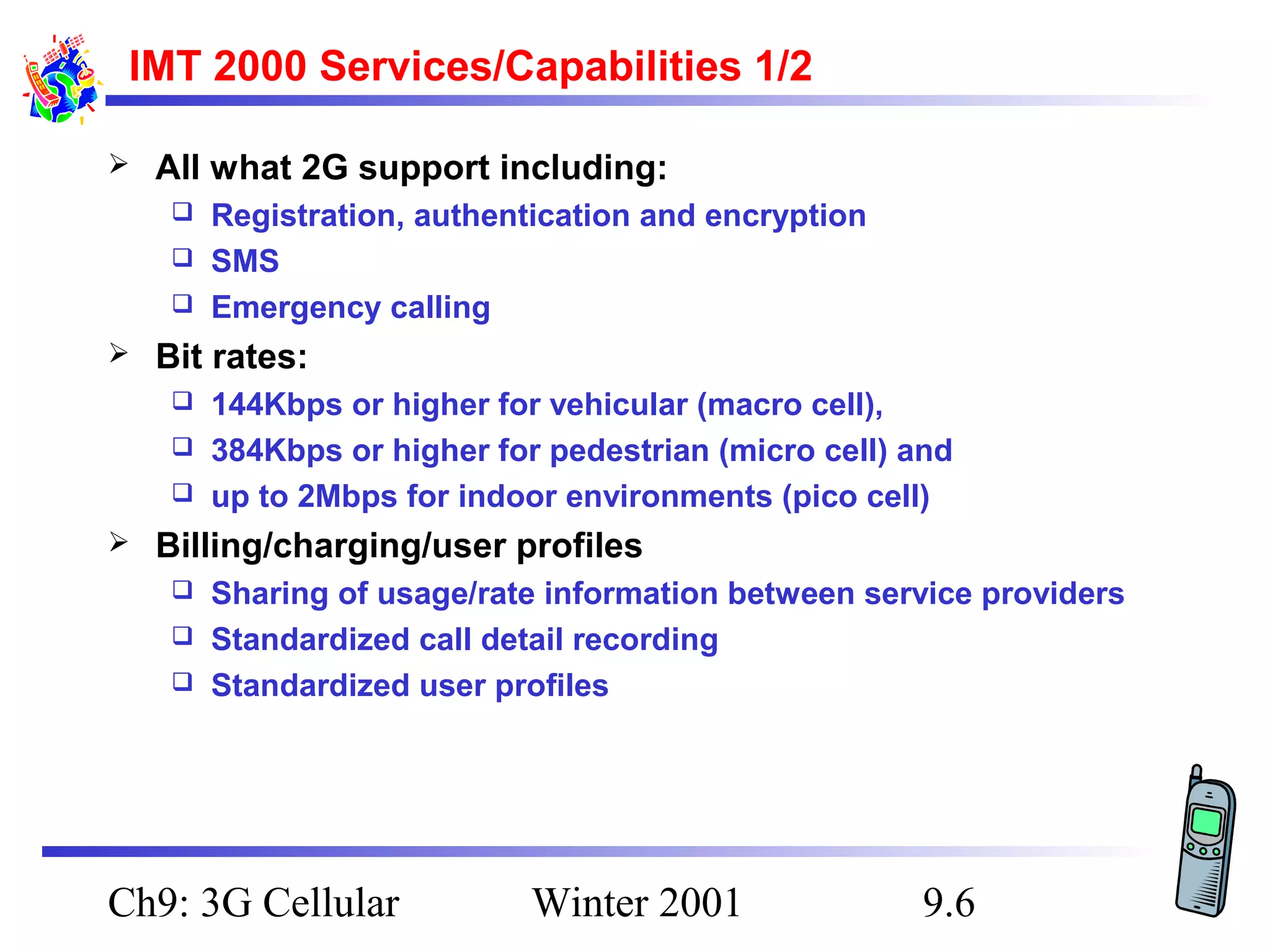 IMT 2000 Services/Capabilities 1/2

➢ All what 2G support including:
❑ Registration, authentication and encryption
❑ SMS
❑ Emergency calling
➢ Bit rates:
❑ 144Kbps or higher for vehicular (macro cell),
❑ 384Kbps or higher for pedestrian (micro cell) and
❑ up to 2Mbps for indoor environments (pico cell)
➢ Billing/charging/user profiles
❑ Sharing of usage/rate information between service providers
❑ Standardized call detail recording
❑ Standardized user profiles

Ch9: 3G Cellular Winter 2001 9.6